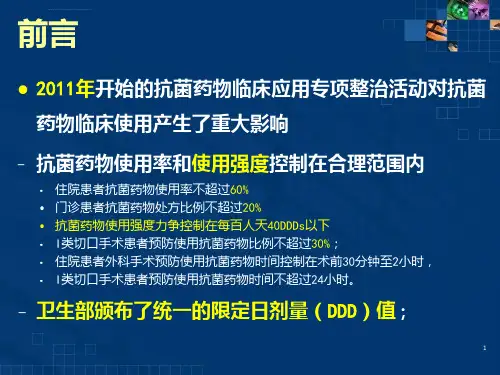 前言

● 2011年开始的抗菌药物临床应用专项整治活动对抗菌药物临床使用产生了重大影响

– 抗菌药物使用率和使用强度控制在合理范围内

• 住院患者抗菌药物使用率不超过60%
• 门诊患者抗菌药物处方比例不超过20%
• 抗菌药物使用强度力争控制在每百人天40DDDs以下
• Ⅰ类切口手术患者预防使用抗菌药物比例不超过30%；
• 住院患者外科手术预防使用抗菌药物时间控制在术前30分钟至2小时，
• Ⅰ类切口手术患者预防使用抗菌药物时间不超过24小时。

– 卫生部颁布了统一的限定日剂量（DDD）值；

1